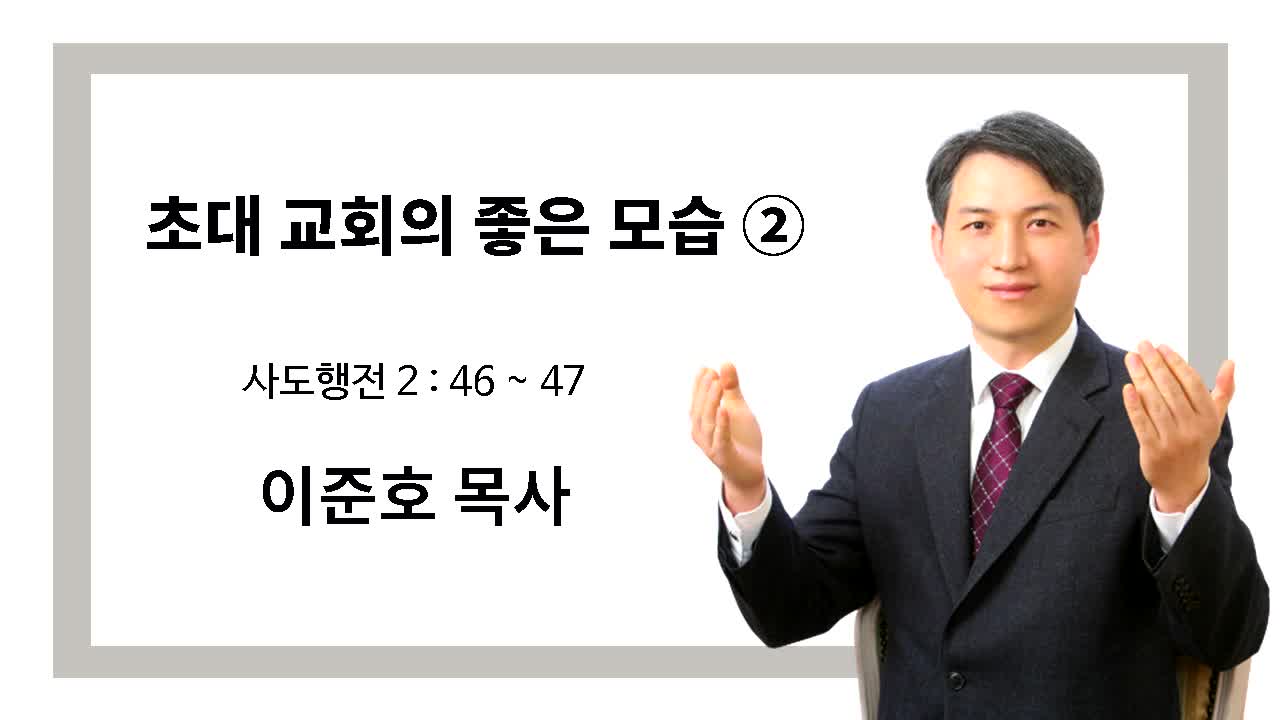 초대 교회의 좋은 모습 ②

사도행전 2 : 46 ~ 47

이준호 목사